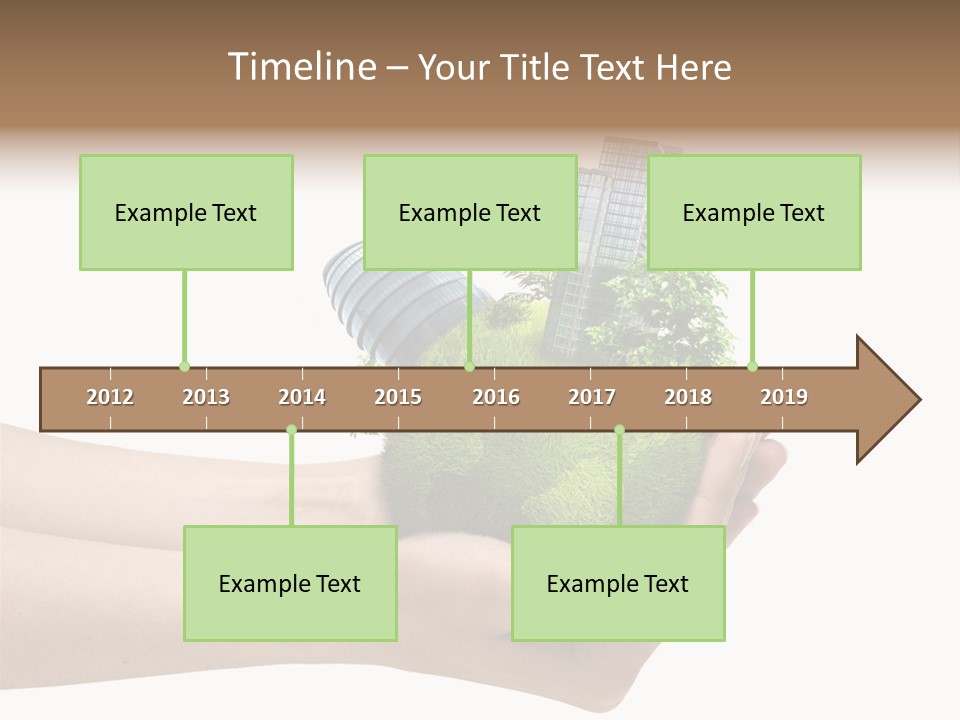 Timeline – Your Title Text Here

Example Text

Example Text

Example Text

2012 2013 2014 2015 2016 2017 2018 2019

Example Text

Example Text